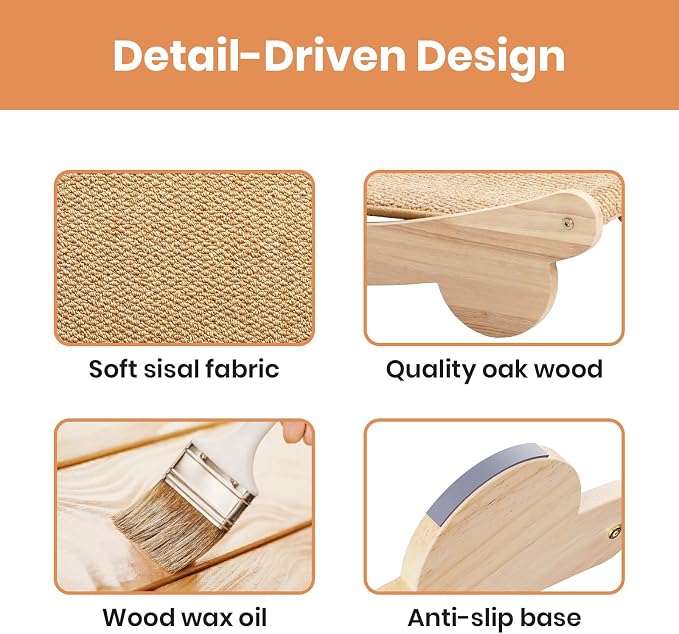 Detail-Driven Design

Soft sisal fabric

Quality oak wood

Wood wax oil

Anti-slip base